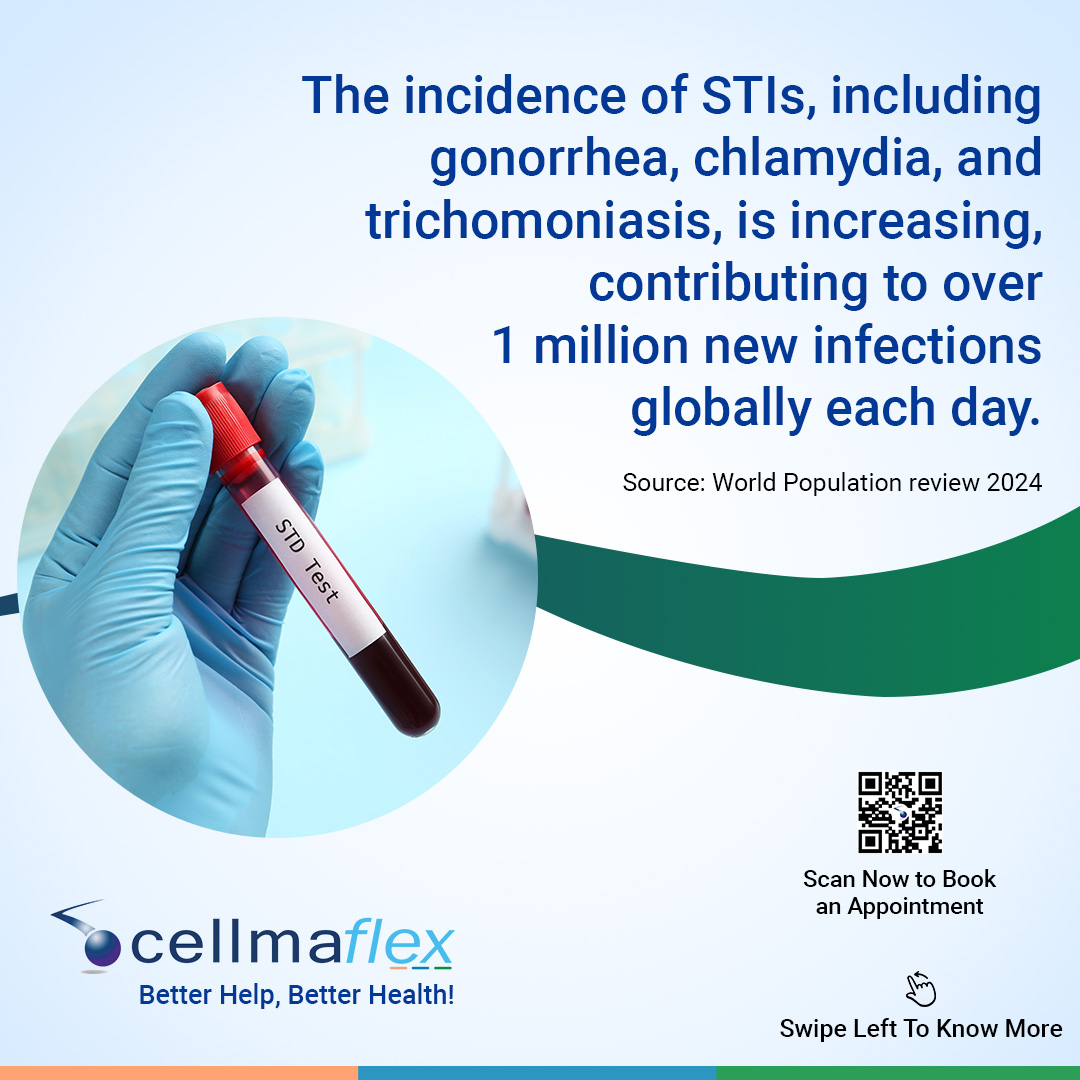 The incidence of STIs, including gonorrhea, chlamydia, and trichomoniasis, is increasing, contributing to over 1 million new infections globally each day.

Source: World Population review 2024

STD Test

Scan Now to Book an Appointment

cellmaflex
Better Help, Better Health!

Swipe Left To Know More